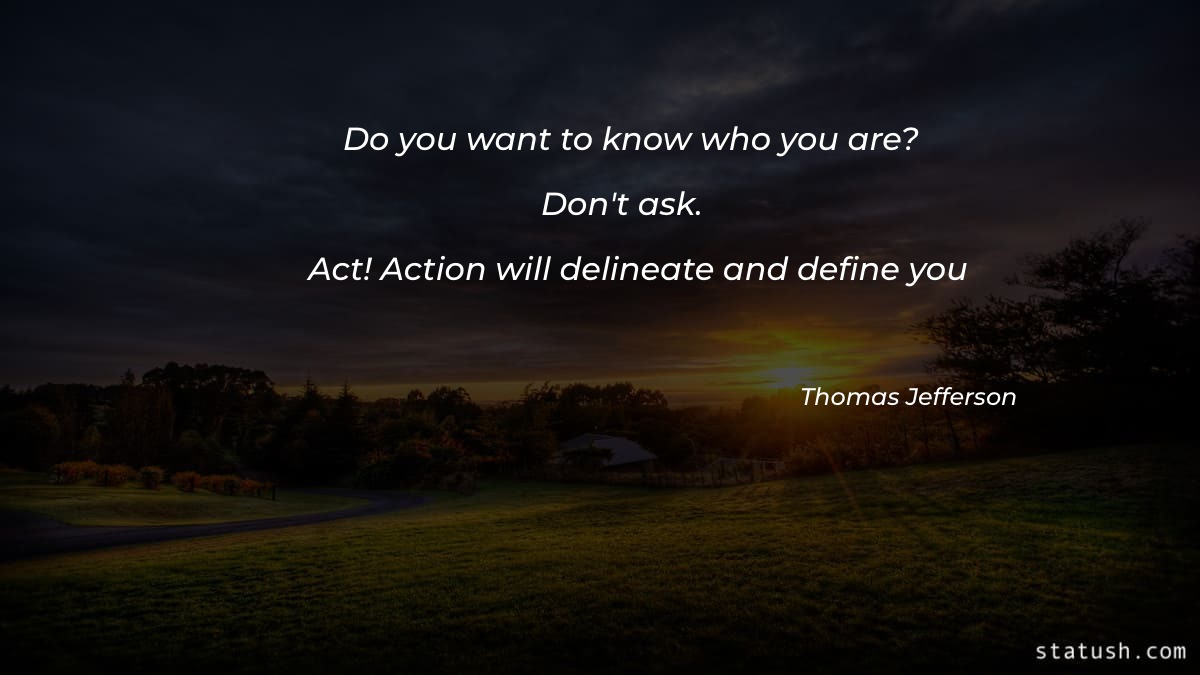 Do you want to know who you are?

Don't ask.

Act! Action will delineate and define you

Thomas Jefferson

statush.com